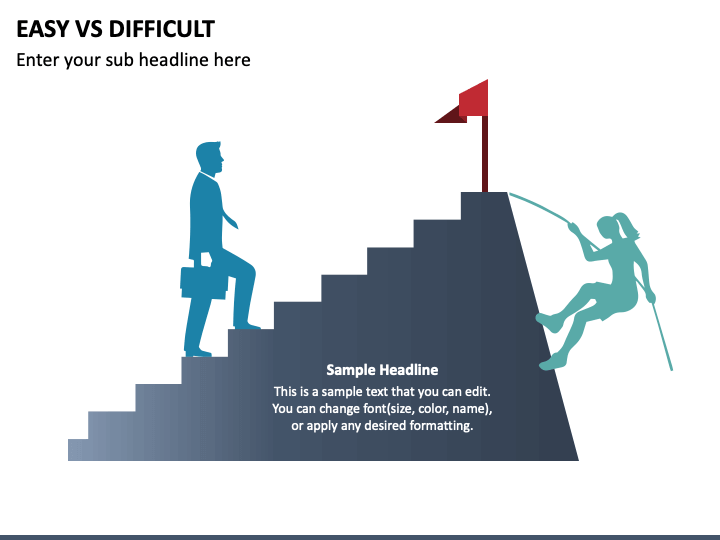 EASY VS DIFFICULT

Enter your sub headline here

Sample Headline

This is a sample text that you can edit. You can change font(size, color, name), or apply any desired formatting.